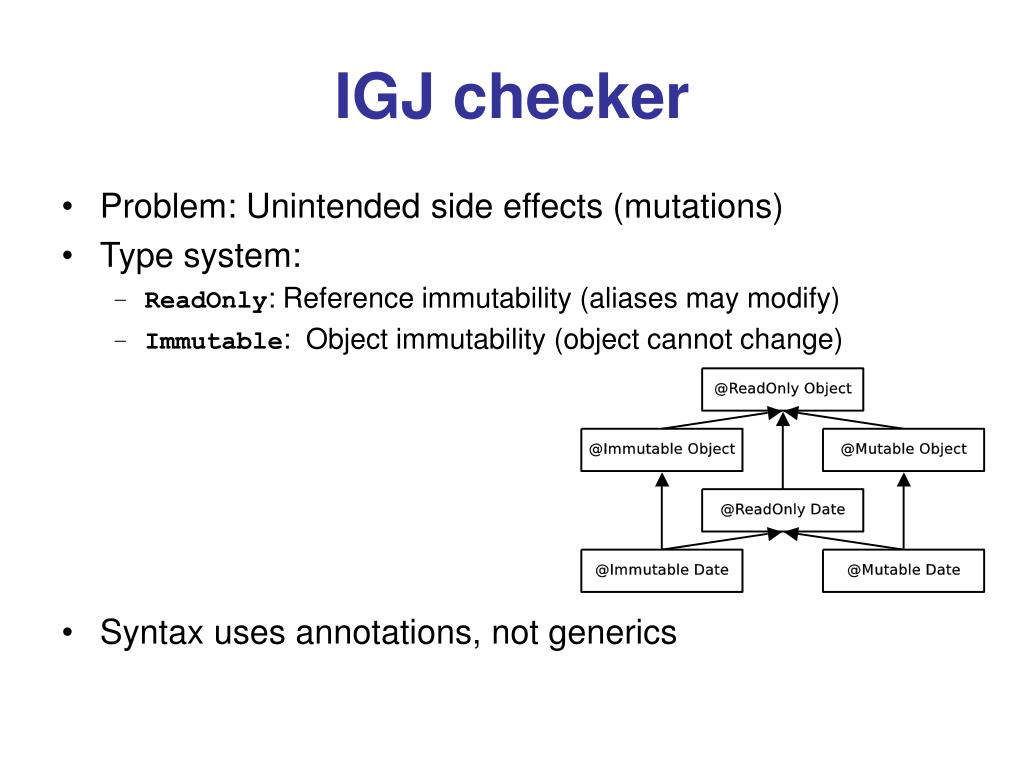 IGJ checker

• Problem: Unintended side effects (mutations)
• Type system:
  – ReadOnly: Reference immutability (aliases may modify)
  – Immutable: Object immutability (object cannot change)

@ReadOnly Object
@Immutable Object
@Mutable Object
@ReadOnly Date
@Immutable Date
@Mutable Date

• Syntax uses annotations, not generics